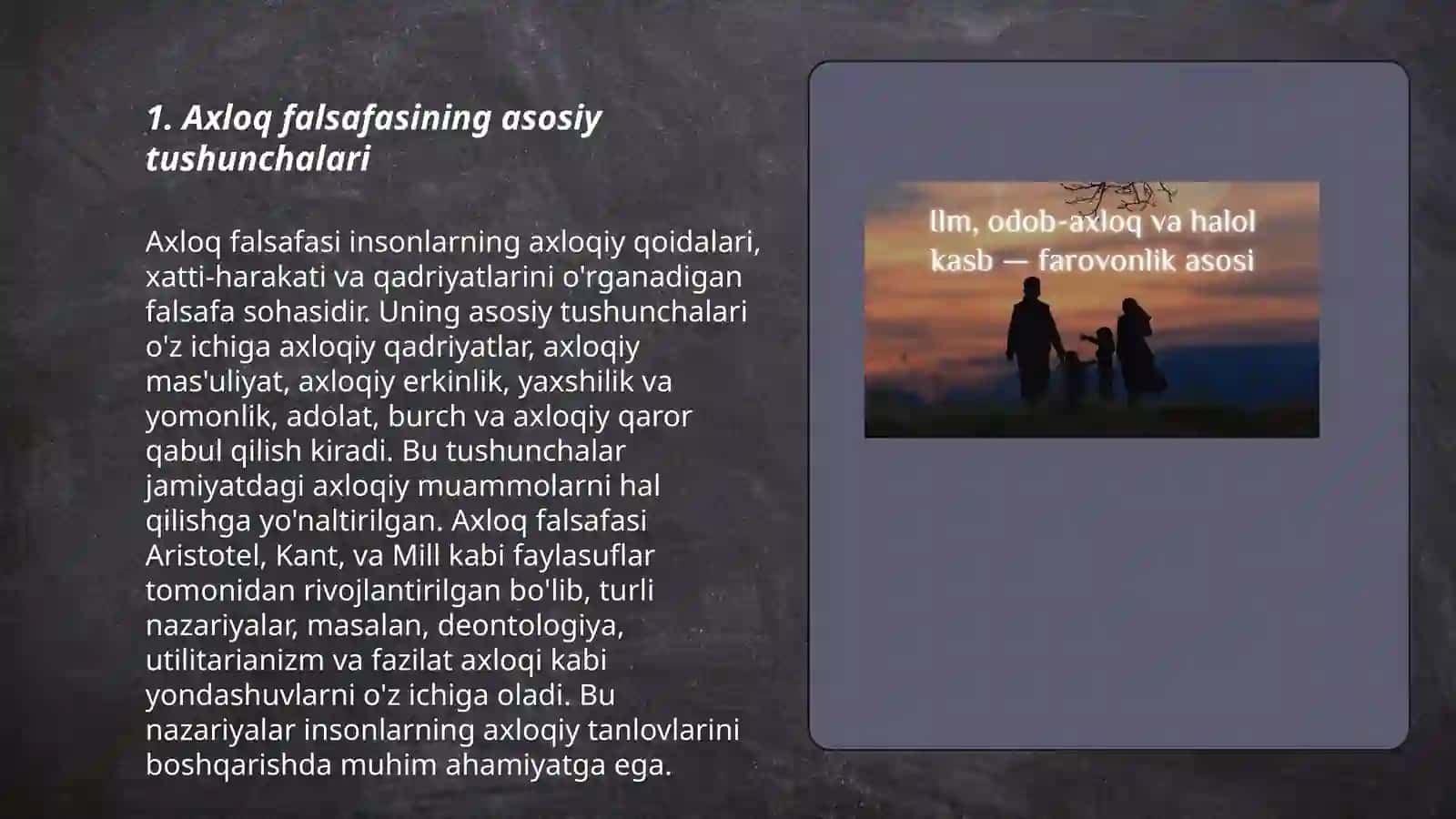 1. Axloq falsafasining asosiy tushunchalari

Axloq falsafasi insonlarning axloqiy qoidalari, xatti-harakati va qadriyatlarini o'rganadigan falsafa sohasidir. Uning asosiy tushunchalari o'z ichiga axloqiy qadriyatlar, axloqiy mas'uliyat, axloqiy erkinlik, yaxshilik va yomonlik, adolat, burch va axloqiy qaror qabul qilish kiradi. Bu tushunchalar jamiyatdagi axloqiy muammolarni hal qilishga yo'naltirilgan. Axloq falsafasi Aristotel, Kant, va Mill kabi faylasuflar tomonidan rivojlantirilgan bo'lib, turli nazariyalar, masalan, deontologiya, utilitarianizm va fazilat axloqi kabi yondashuvlarni o'z ichiga oladi. Bu nazariyalar insonlarning axloqiy tanlovlarini boshqarishda muhim ahamiyatga ega.

Ilm, odob-axloq va halol kasb — farovonlik asosi